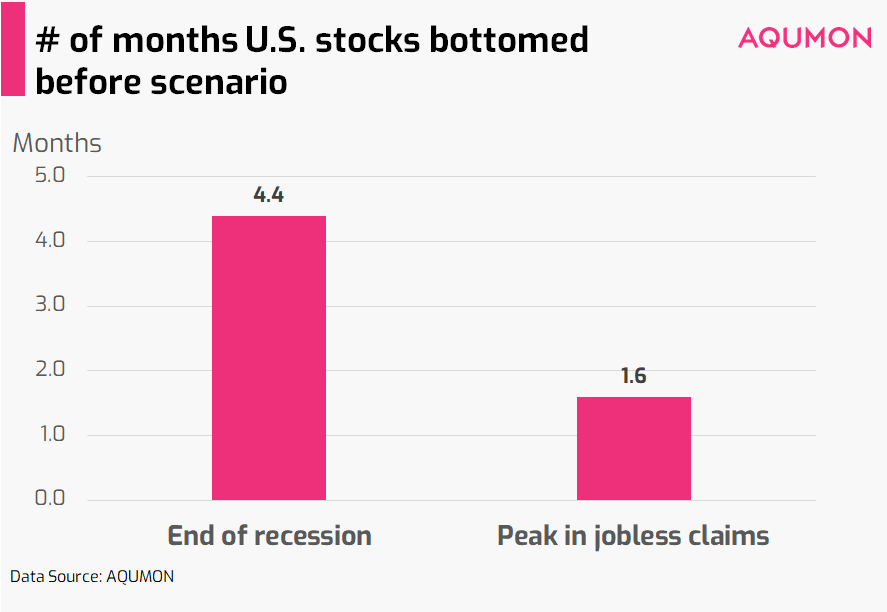 # of months U.S. stocks bottomed before scenario

AQUMON

Months

5.0
4.0
3.0
2.0
1.0
0.0

4.4

1.6

End of recession

Peak in jobless claims

Data Source: AQUMON